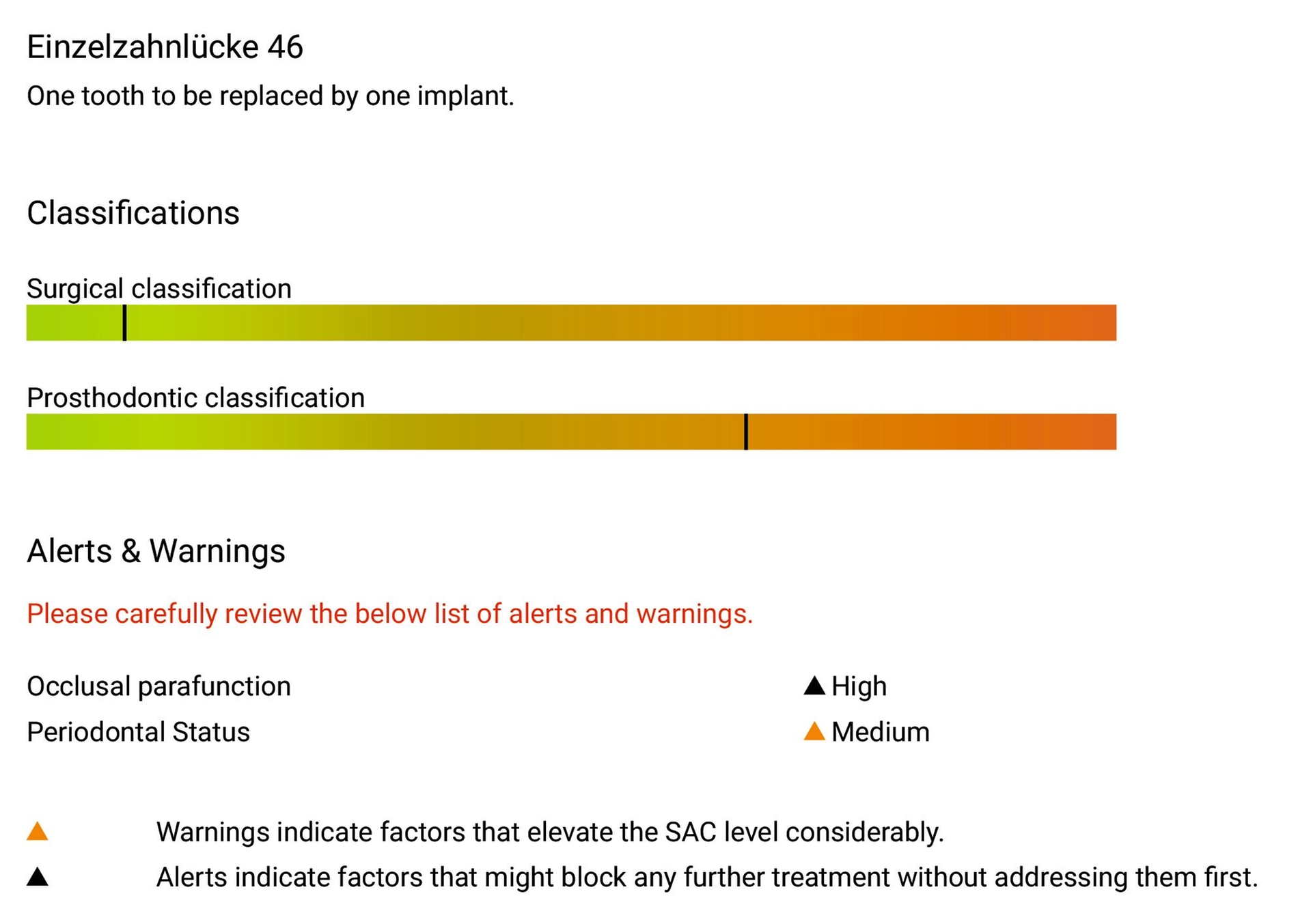 Einzelzahnlücke 46

One tooth to be replaced by one implant.

Classifications

Surgical classification

Prosthodontic classification

Alerts & Warnings

Please carefully review the below list of alerts and warnings.

Occlusal parafunction ▲ High
Periodontal Status ▲ Medium

▲ Warnings indicate factors that elevate the SAC level considerably.
▲ Alerts indicate factors that might block any further treatment without addressing them first.